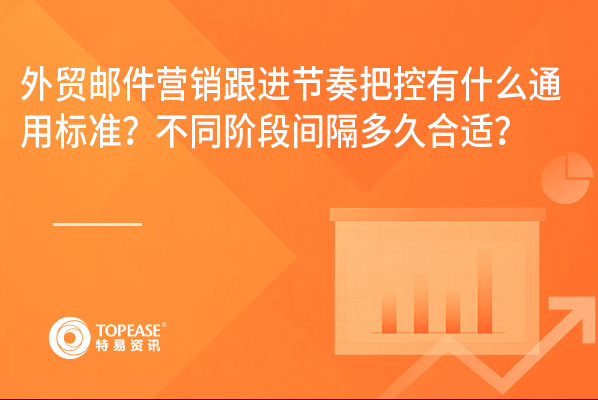 外贸邮件营销跟进节奏把控有什么通用标准？不同阶段间隔多久合适？

TOPEASE®
特易资讯